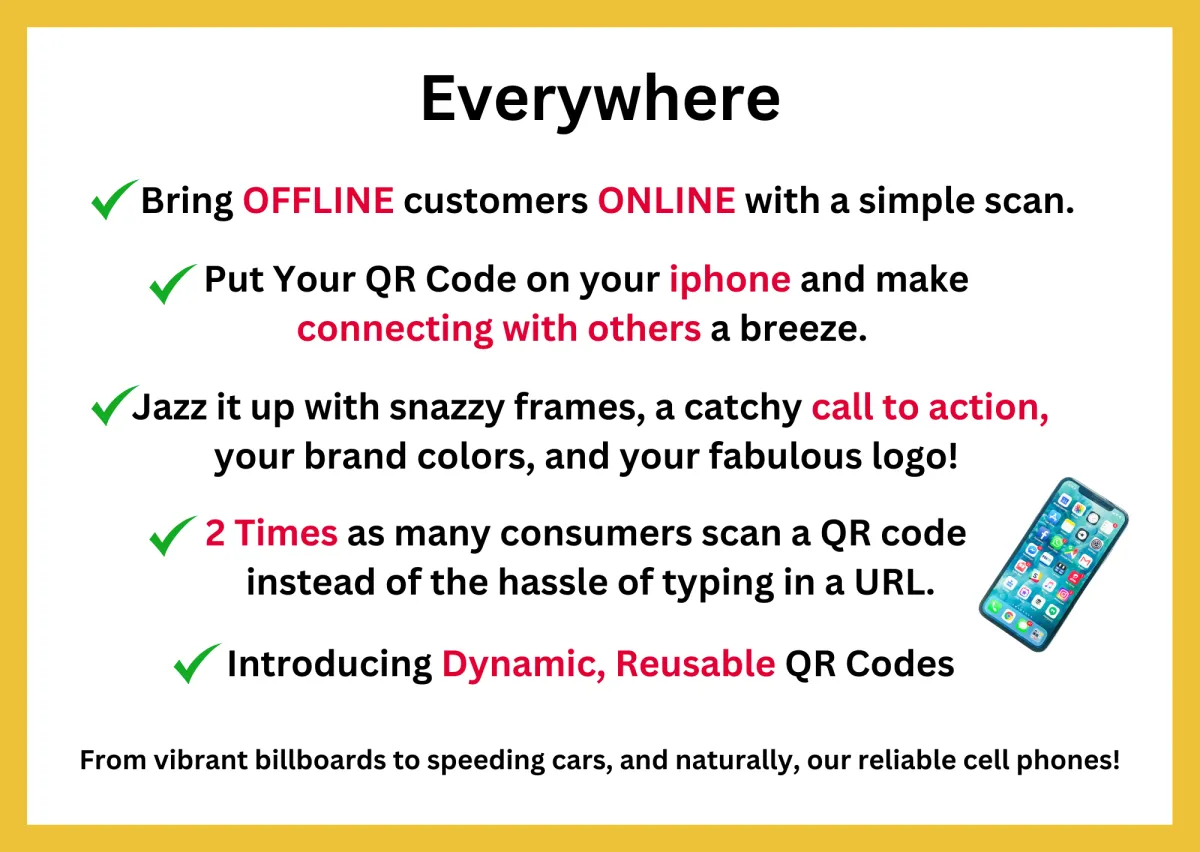 Everywhere

✓ Bring OFFLINE customers ONLINE with a simple scan.

✓ Put Your QR Code on your iphone and make connecting with others a breeze.

✓ Jazz it up with snazzy frames, a catchy call to action, your brand colors, and your fabulous logo!

✓ 2 Times as many consumers scan a QR code instead of the hassle of typing in a URL.

✓ Introducing Dynamic, Reusable QR Codes

From vibrant billboards to speeding cars, and naturally, our reliable cell phones!